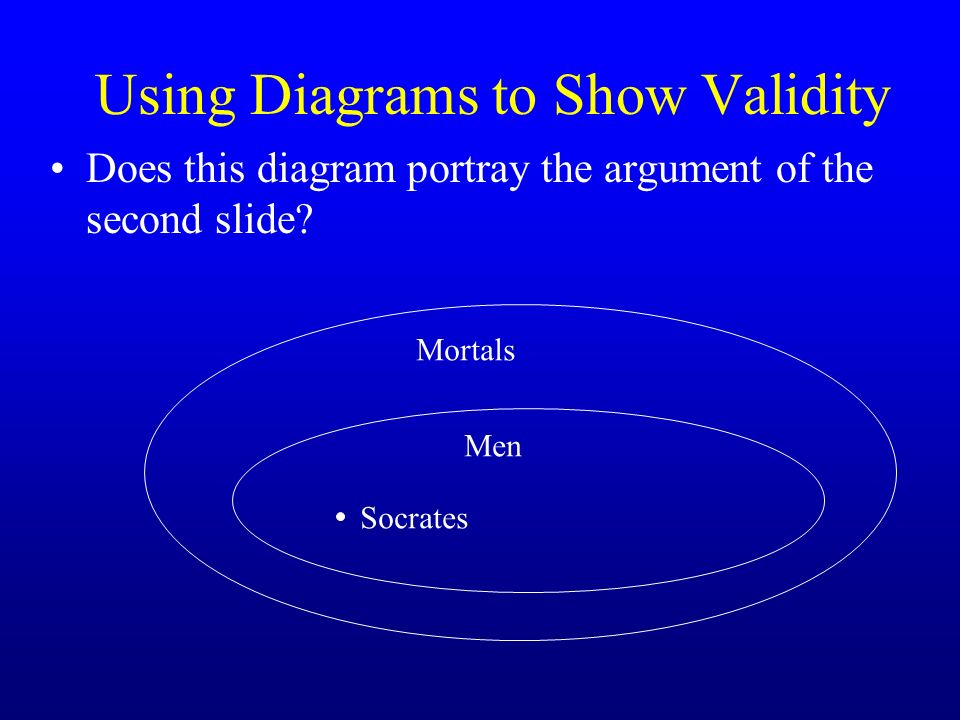 Using Diagrams to Show Validity

• Does this diagram portray the argument of the second slide?

Mortals

Men

• Socrates